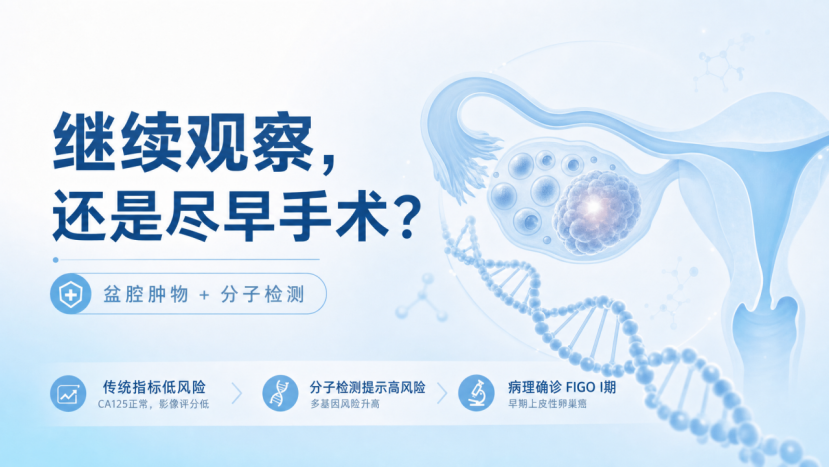 继续观察，
还是尽早手术？

盆腔肿物 + 分子检测

传统指标低风险
CA125正常，影像评分低

分子检测提示高风险
多基因风险升高

病理确诊 FIGO I期
早期上皮性卵巢癌